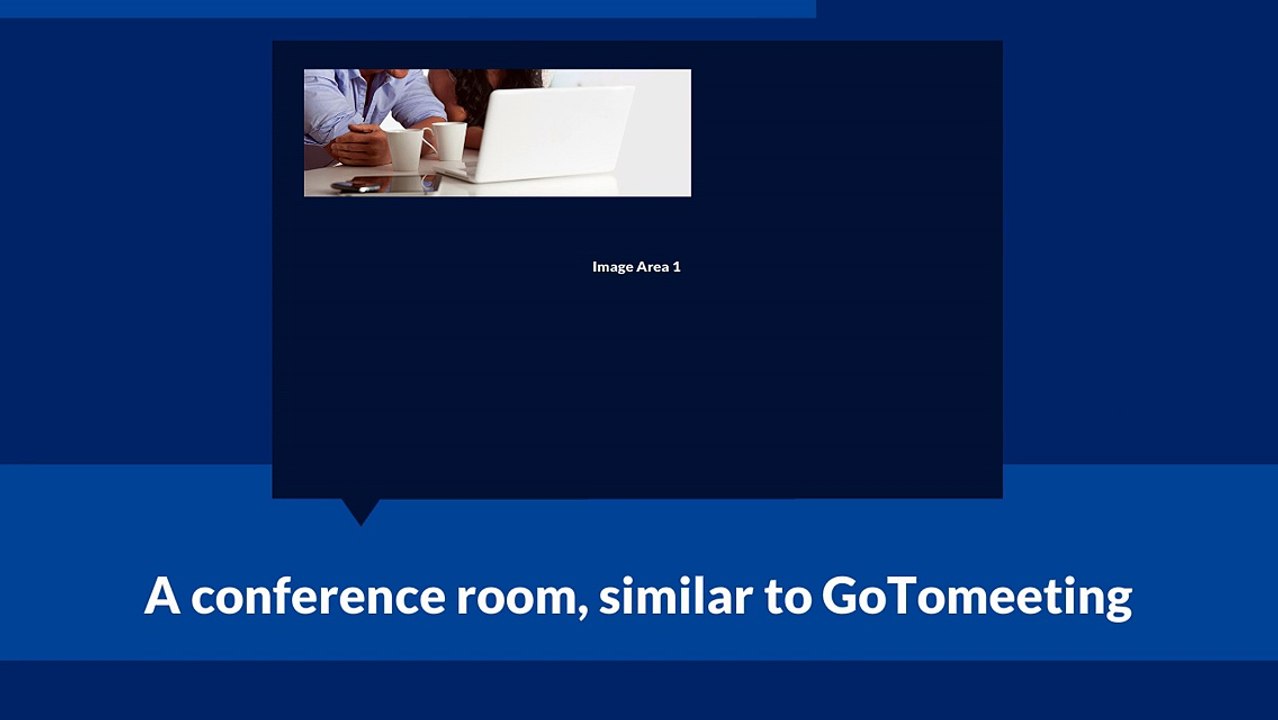 Image Area 1

A conference room, similar to GoTomeeting